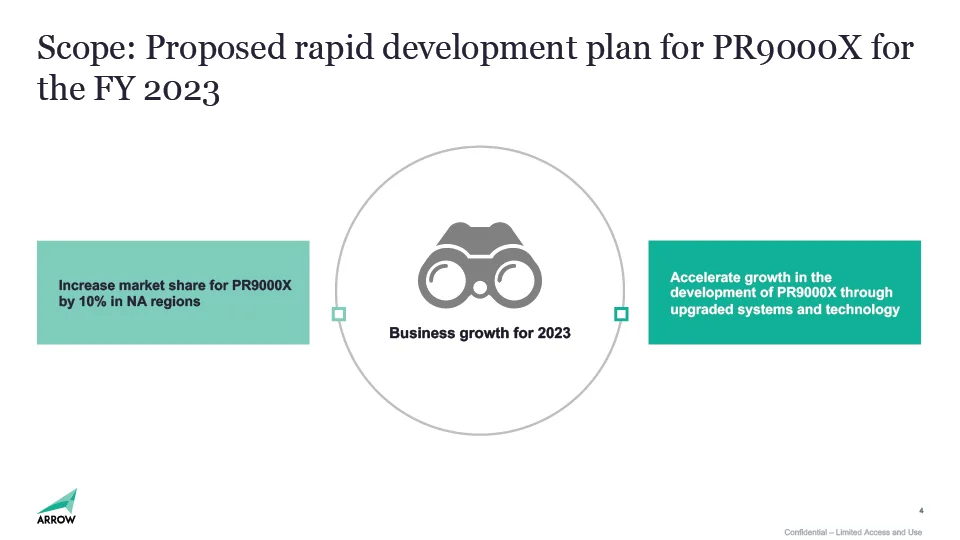 Scope: Proposed rapid development plan for PR9000X for the FY 2023

Increase market share for PR9000X by 10% in NA regions

Business growth for 2023

Accelerate growth in the development of PR9000X through upgraded systems and technology

ARROW

4

Confidential – Limited Access and Use